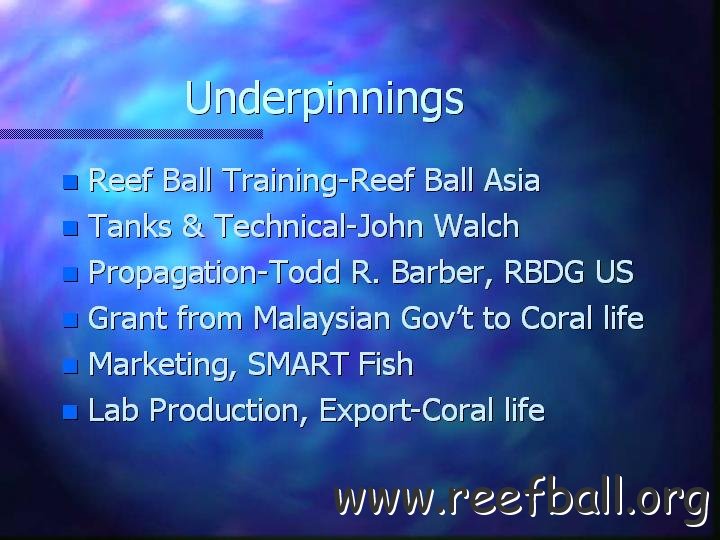 Underpinnings

- Reef Ball Training-Reef Ball Asia
- Tanks & Technical-John Walch
- Propagation-Todd R. Barber, RBDG US
- Grant from Malaysian Gov't to Coral life
- Marketing, SMART Fish
- Lab Production, Export-Coral life

www.reefball.org